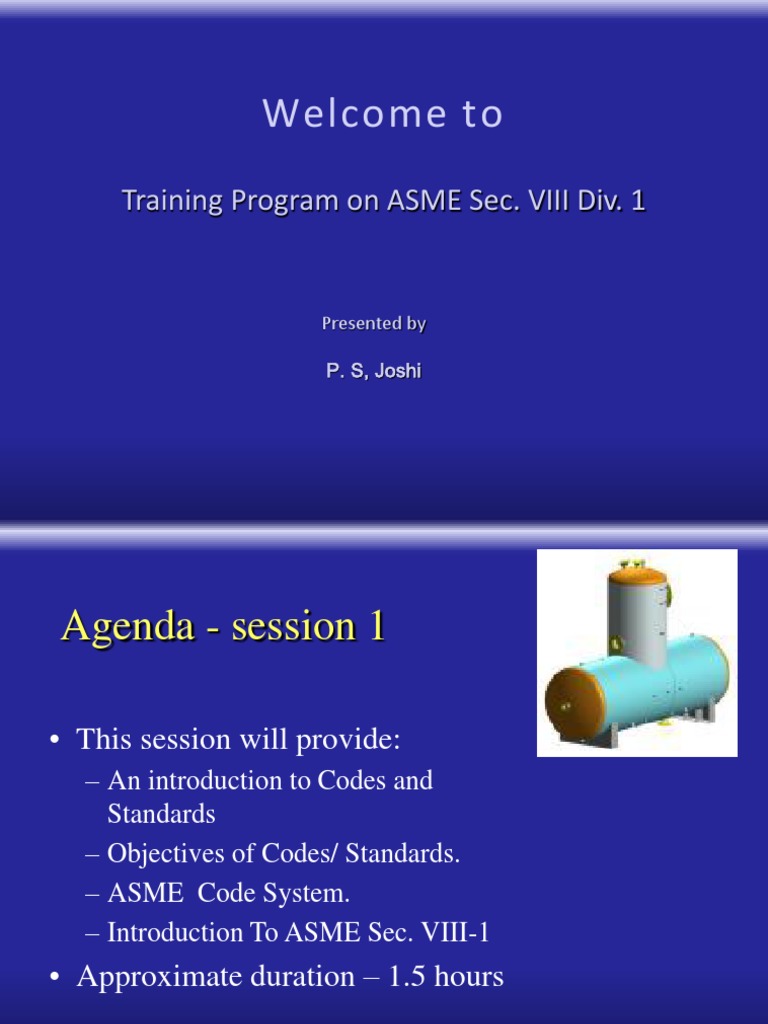 Welcome to

Training Program on ASME Sec. VIII Div. 1

Presented by

P. S, Joshi

Agenda - session 1

• This session will provide:
– An introduction to Codes and Standards
– Objectives of Codes/ Standards.
– ASME Code System.
– Introduction To ASME Sec. VIII-1
• Approximate duration – 1.5 hours